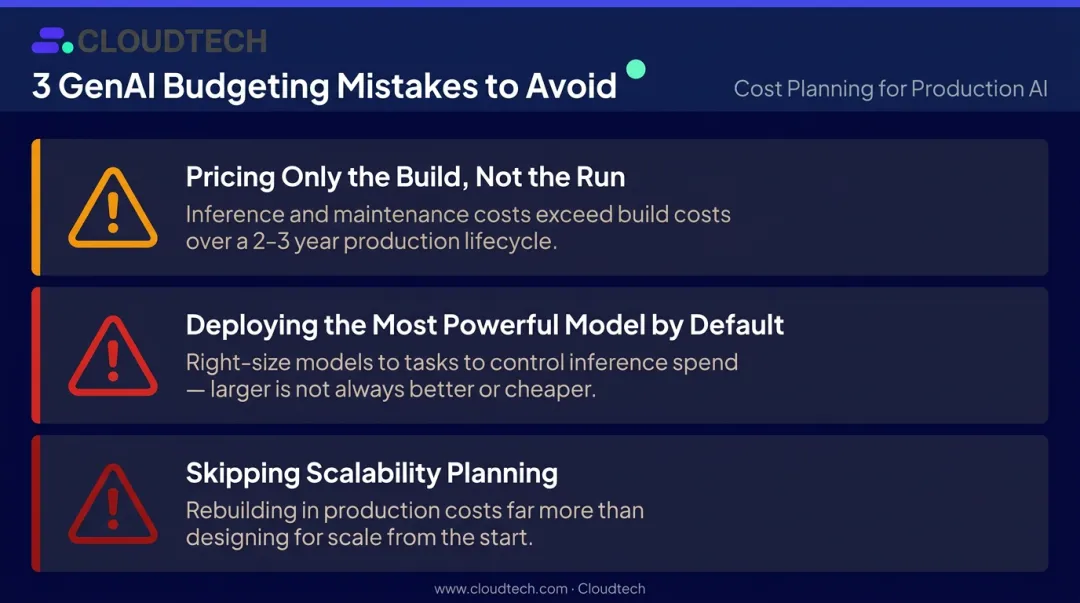 CLOUDTECH

3 GenAI Budgeting Mistakes to Avoid

Cost Planning for Production AI

Pricing Only the Build, Not the Run

Inference and maintenance costs exceed build costs over a 2–3 year production lifecycle.

Deploying the Most Powerful Model by Default

Right-size models to tasks to control inference spend — larger is not always better or cheaper.

Skipping Scalability Planning

Rebuilding in production costs far more than designing for scale from the start.

www.cloudtech.com · Cloudtech